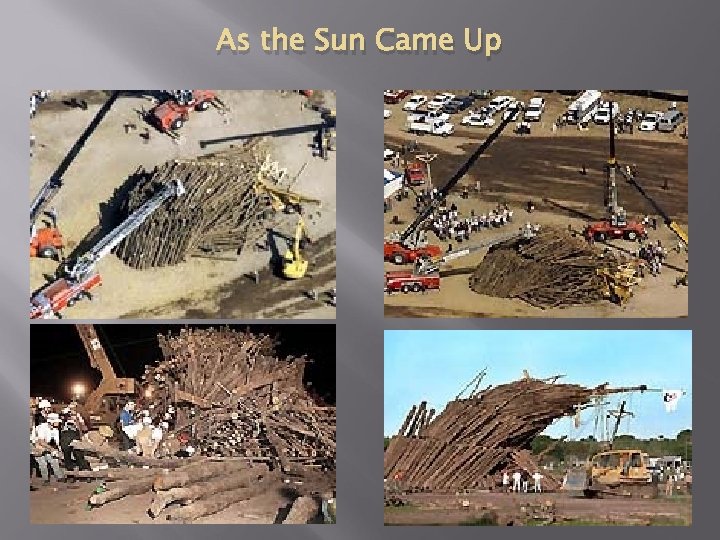 As the Sun Came Up